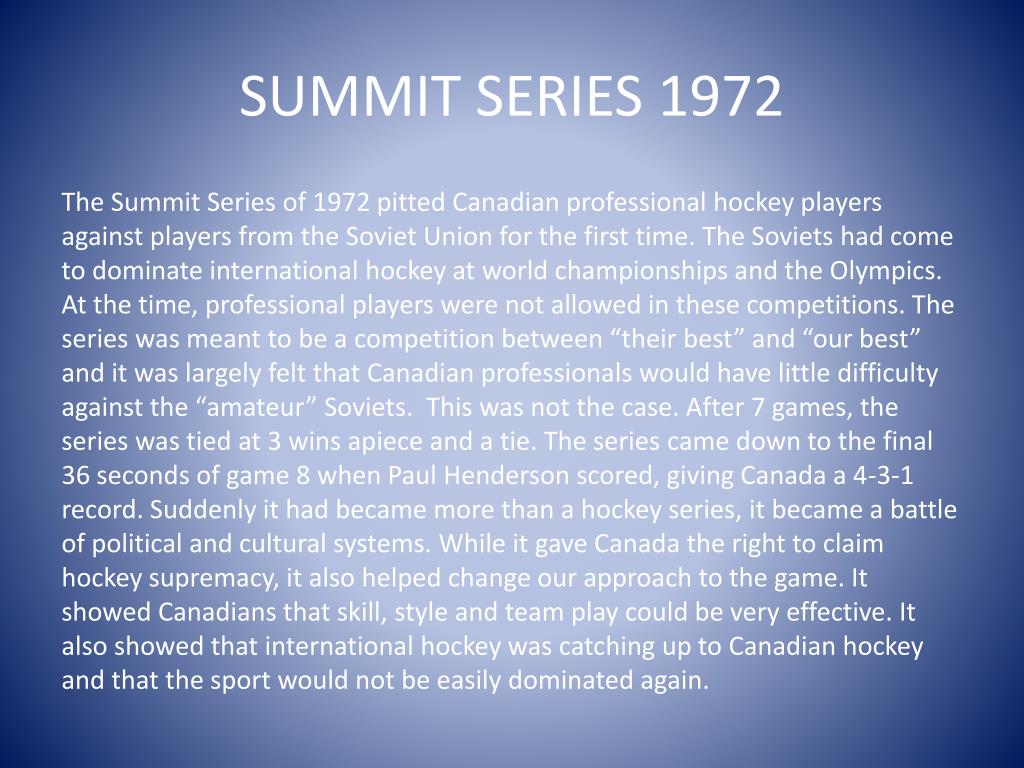 SUMMIT SERIES 1972

The Summit Series of 1972 pitted Canadian professional hockey players against players from the Soviet Union for the first time. The Soviets had come to dominate international hockey at world championships and the Olympics. At the time, professional players were not allowed in these competitions. The series was meant to be a competition between “their best” and “our best” and it was largely felt that Canadian professionals would have little difficulty against the “amateur” Soviets.  This was not the case. After 7 games, the series was tied at 3 wins apiece and a tie. The series came down to the final 36 seconds of game 8 when Paul Henderson scored, giving Canada a 4-3-1 record. Suddenly it had became more than a hockey series, it became a battle of political and cultural systems. While it gave Canada the right to claim hockey supremacy, it also helped change our approach to the game. It showed Canadians that skill, style and team play could be very effective. It also showed that international hockey was catching up to Canadian hockey and that the sport would not be easily dominated again.